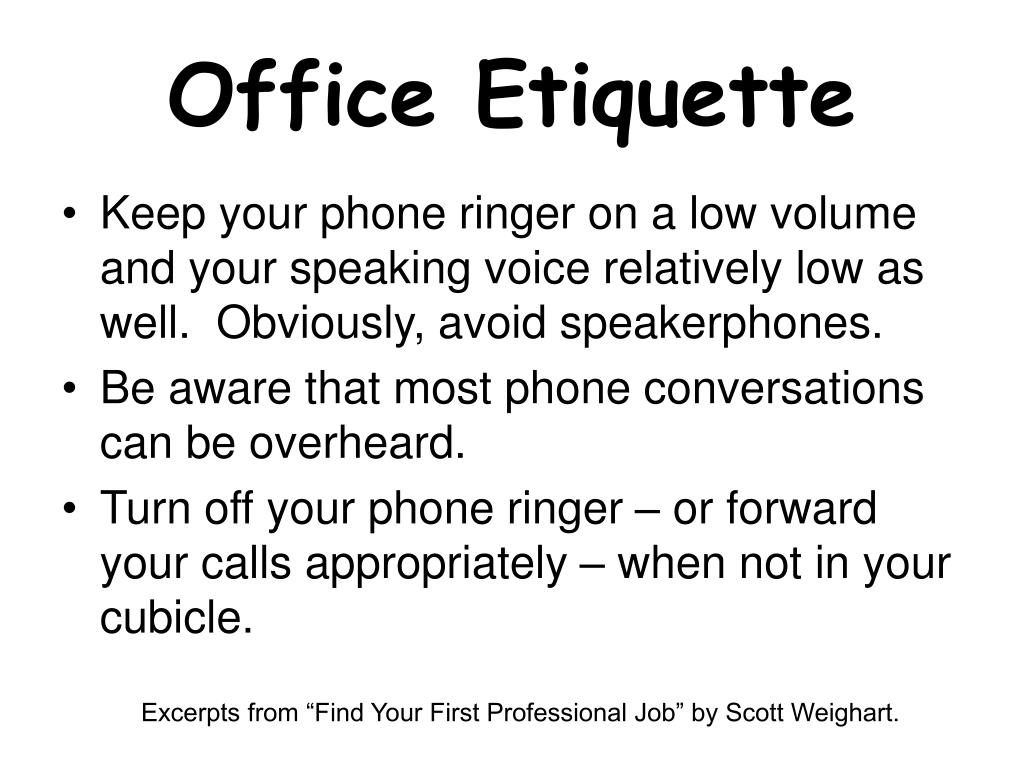 Office Etiquette

• Keep your phone ringer on a low volume and your speaking voice relatively low as well.  Obviously, avoid speakerphones.

• Be aware that most phone conversations can be overheard.

• Turn off your phone ringer – or forward your calls appropriately – when not in your cubicle.

Excerpts from “Find Your First Professional Job” by Scott Weighart.